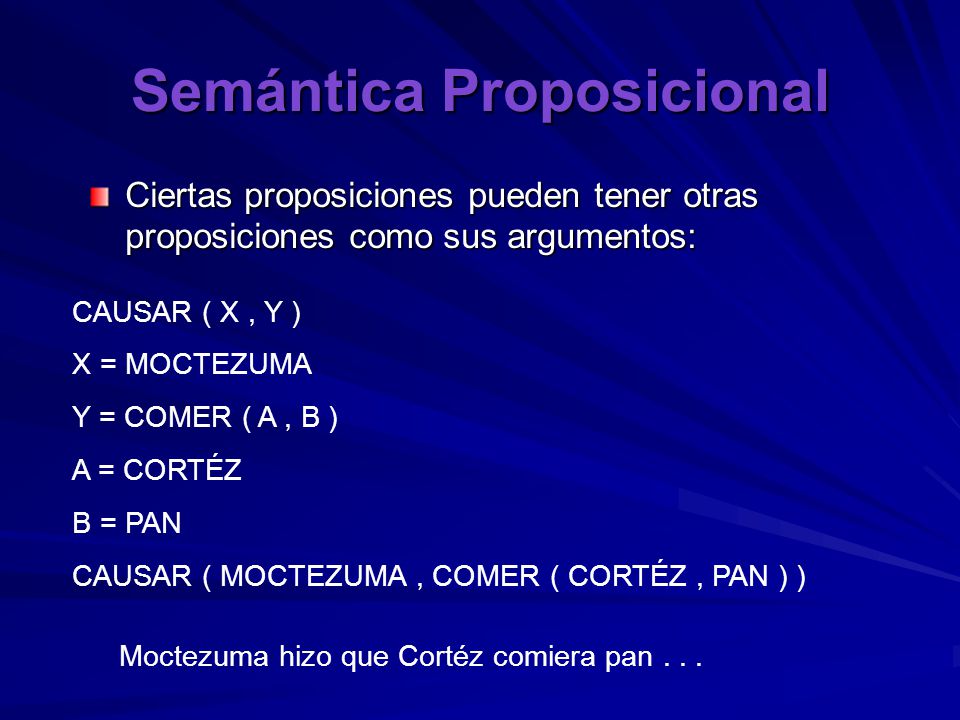 Semántica Proposicional

Ciertas proposiciones pueden tener otras proposiciones como sus argumentos:

CAUSAR ( X , Y )

X = MOCTEZUMA

Y = COMER ( A , B )

A = CORTÉZ

B = PAN

CAUSAR ( MOCTEZUMA , COMER ( CORTÉZ , PAN ) )

Moctezuma hizo que Cortéz comiera pan . . .